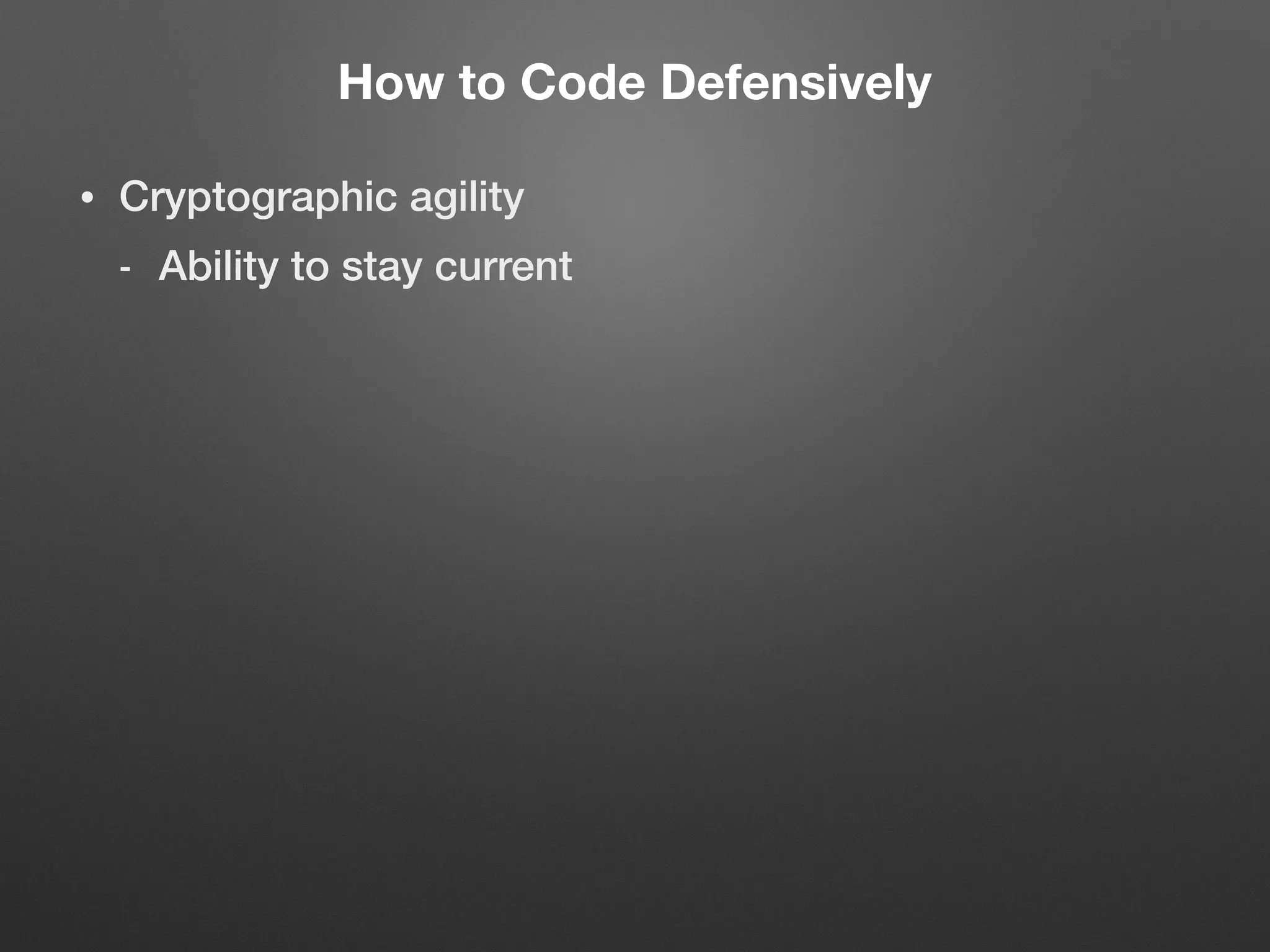 How to Code Defensively

• Cryptographic agility
  - Ability to stay current